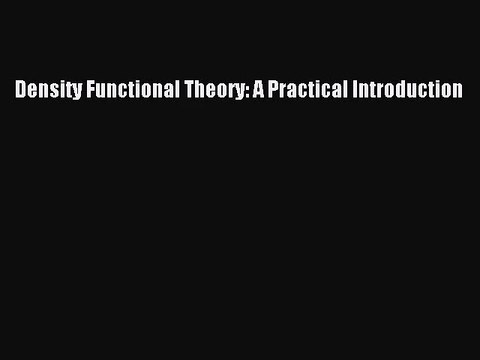 Density Functional Theory: A Practical Introduction